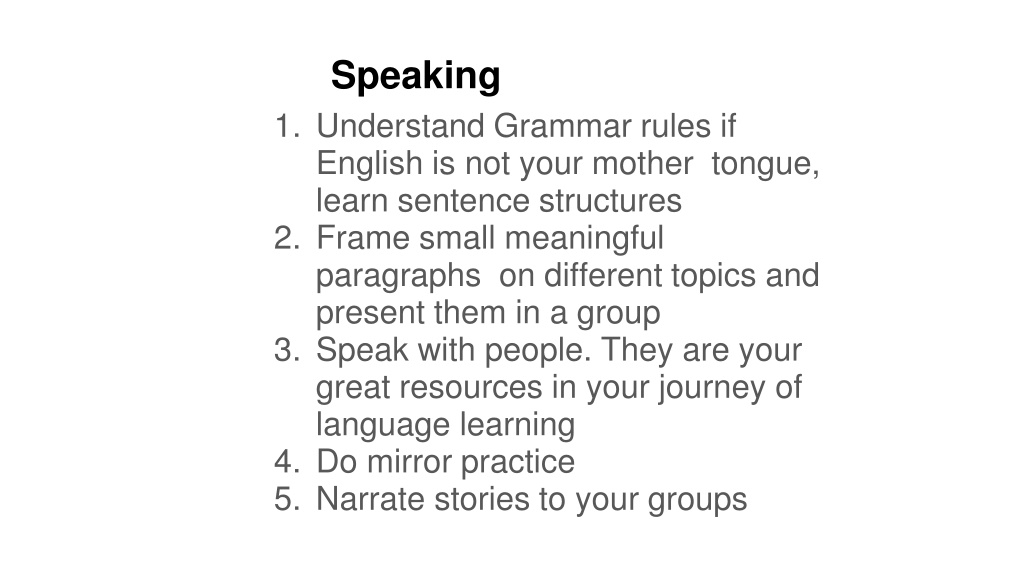 Speaking

1. Understand Grammar rules if English is not your mother tongue, learn sentence structures
2. Frame small meaningful paragraphs on different topics and present them in a group
3. Speak with people. They are your great resources in your journey of language learning
4. Do mirror practice
5. Narrate stories to your groups